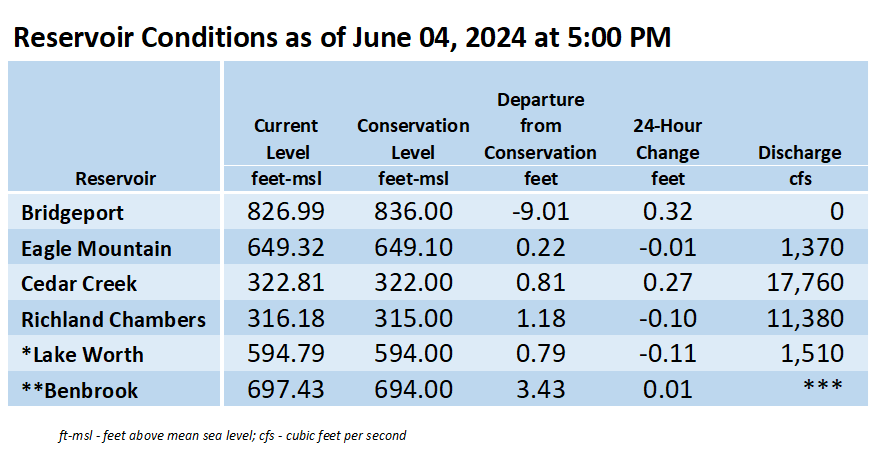 Reservoir Conditions as of June 04, 2024 at 5:00 PM

| Reservoir | Current Level feet-msl | Conservation Level feet-msl | Departure from Conservation feet | 24-Hour Change feet | Discharge cfs |
|---|---|---|---|---|---|
| Bridgeport | 826.99 | 836.00 | -9.01 | 0.32 | 0 |
| Eagle Mountain | 649.32 | 649.10 | 0.22 | -0.01 | 1,370 |
| Cedar Creek | 322.81 | 322.00 | 0.81 | 0.27 | 17,760 |
| Richland Chambers | 316.18 | 315.00 | 1.18 | -0.10 | 11,380 |
| *Lake Worth | 594.79 | 594.00 | 0.79 | -0.11 | 1,510 |
| **Benbrook | 697.43 | 694.00 | 3.43 | 0.01 | *** |

ft-msl - feet above mean sea level; cfs - cubic feet per second